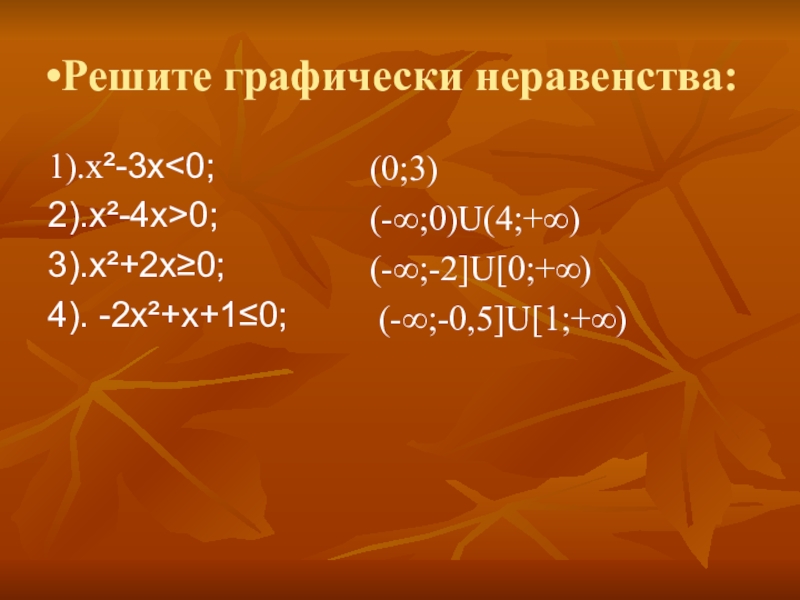 •Решите графически неравенства:

1).$x^2-3x<0$;

2).$x^2-4x>0$;

3).$x^2+2x\geq0$;

4). $-2x^2+x+1\leq0$;

$(0;3)$

$(-\infty;0)U(4;+\infty)$

$(-\infty;-2]U[0;+\infty)$

$(-\infty;-0,5]U[1;+\infty)$